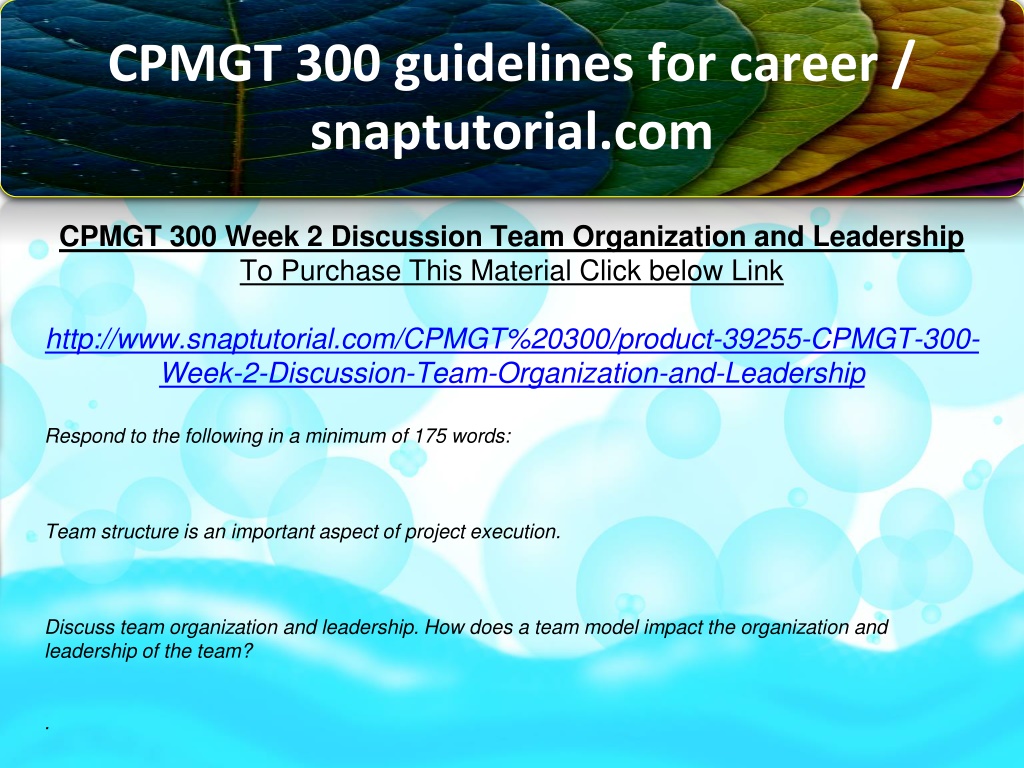 CPMGT 300 guidelines for career / snaptutorial.com

CPMGT 300 Week 2 Discussion Team Organization and Leadership
To Purchase This Material Click below Link

http://www.snaptutorial.com/CPMGT%20300/product-39255-CPMGT-300-Week-2-Discussion-Team-Organization-and-Leadership

Respond to the following in a minimum of 175 words:

Team structure is an important aspect of project execution.

Discuss team organization and leadership. How does a team model impact the organization and leadership of the team?

.